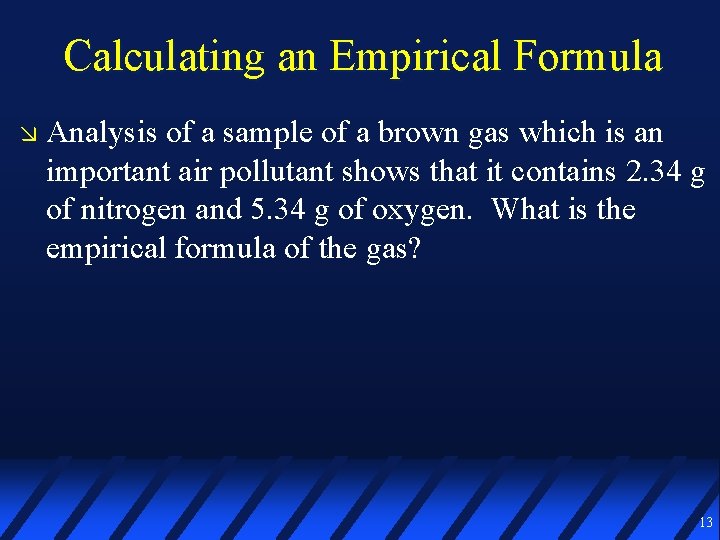 Calculating an Empirical Formula

Analysis of a sample of a brown gas which is an important air pollutant shows that it contains 2.34 g of nitrogen and 5.34 g of oxygen. What is the empirical formula of the gas?

13